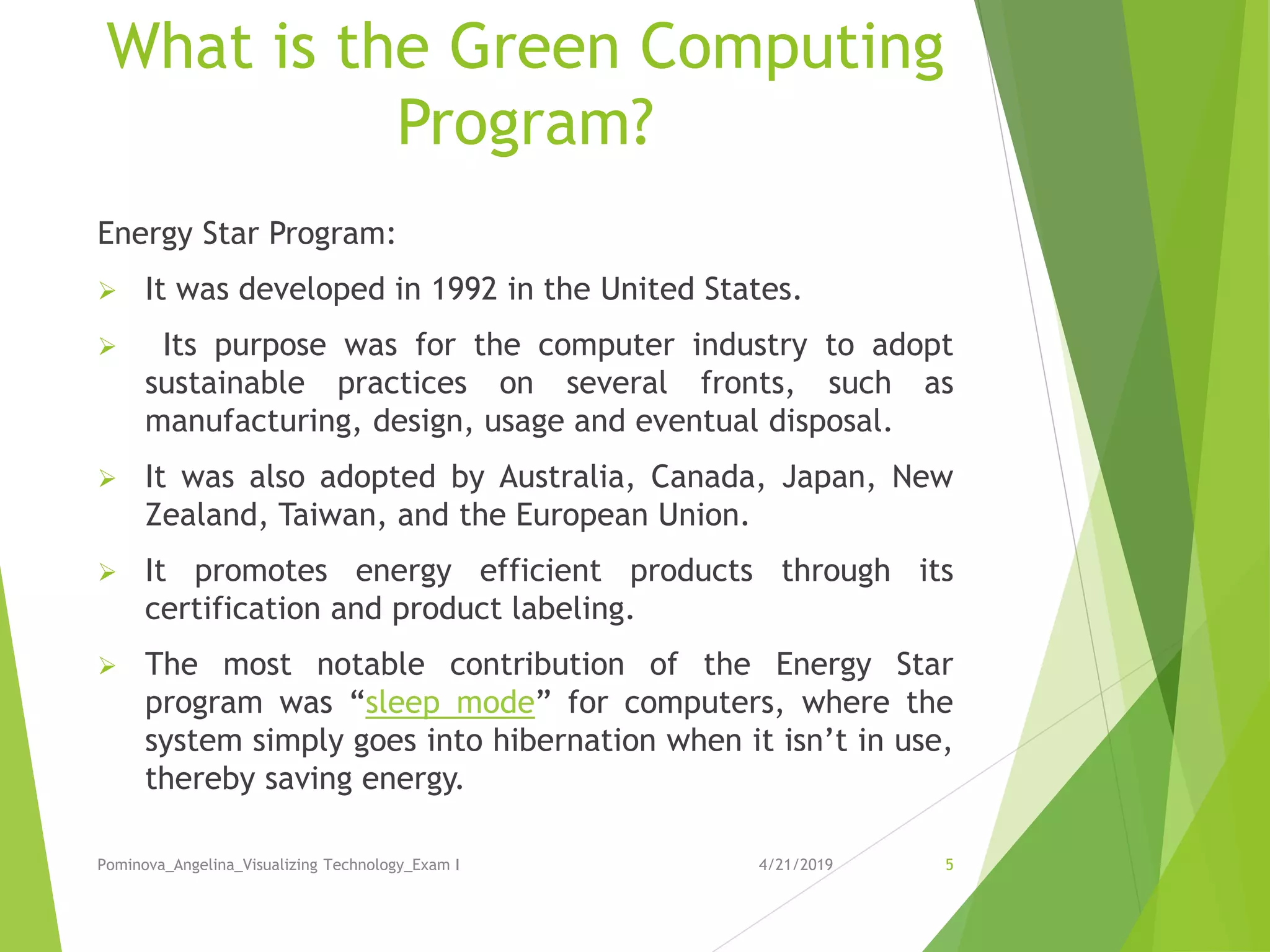 What is the Green Computing Program?

Energy Star Program:

➢ It was developed in 1992 in the United States.

➢ Its purpose was for the computer industry to adopt sustainable practices on several fronts, such as manufacturing, design, usage and eventual disposal.

➢ It was also adopted by Australia, Canada, Japan, New Zealand, Taiwan, and the European Union.

➢ It promotes energy efficient products through its certification and product labeling.

➢ The most notable contribution of the Energy Star program was “sleep mode” for computers, where the system simply goes into hibernation when it isn’t in use, thereby saving energy.

Pominova_Angelina_Visualizing Technology_Exam I

4/21/2019

5